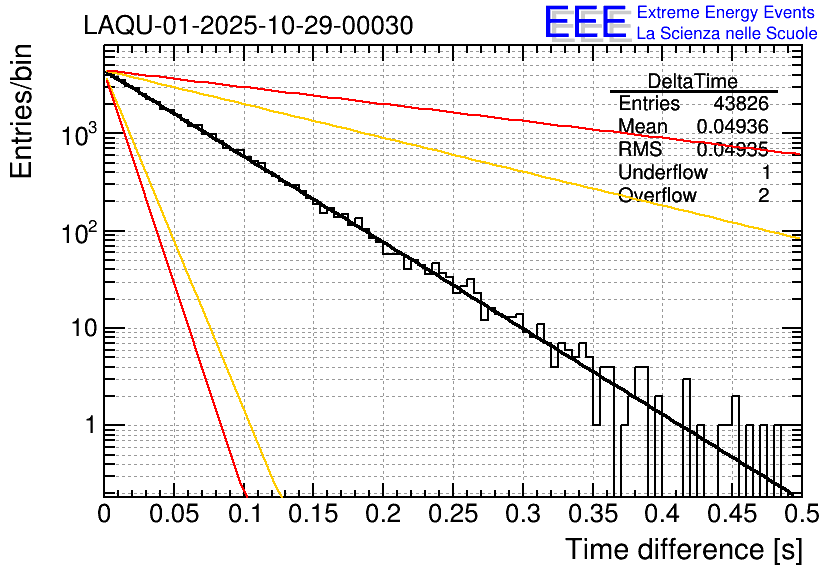 LAQU-01-2025-10-29-00030

EEE Extreme Energy Events
La Scienza nelle Scuole

| DeltaTime | |
|---|---|
| Entries | 43826 |
| Mean | 0.04936 |
| RMS | 0.04935 |
| Underflow | 1 |
| Overflow | 2 |

Entries/bin

$10^3$
$10^2$
10
1

0
0.05
0.1
0.15
0.2
0.25
0.3
0.35
0.4
0.45
0.5

Time difference [s]